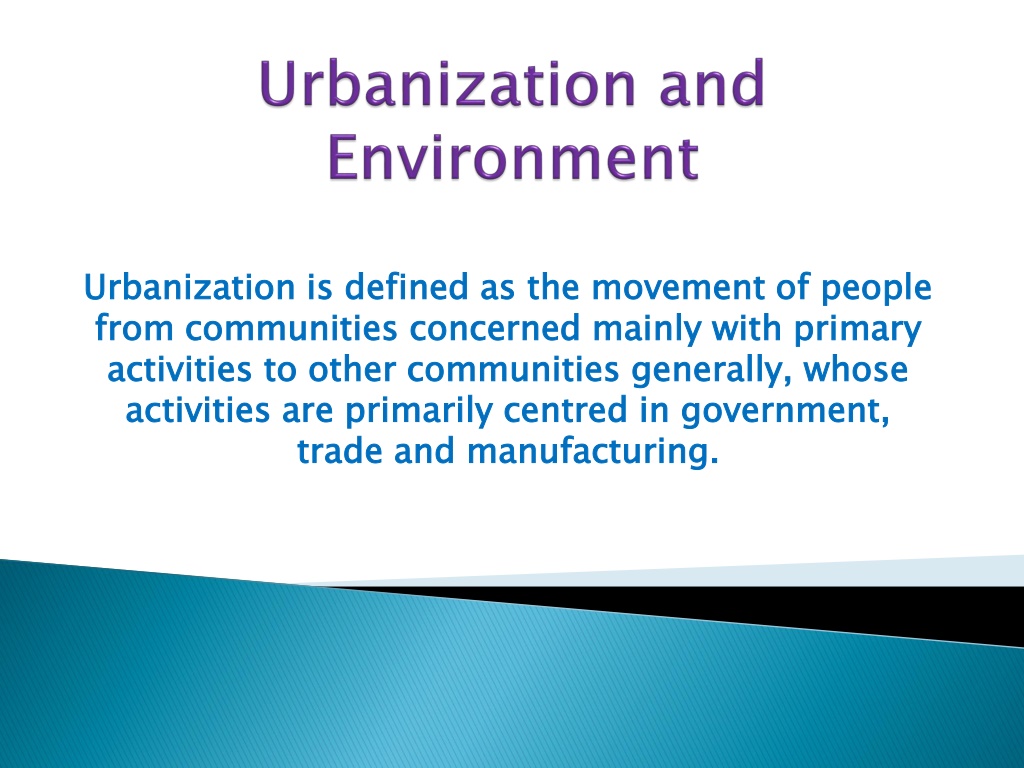 Urbanization and Environment

Urbanization is defined as the movement of people from communities concerned mainly with primary activities to other communities generally, whose activities are primarily centred in government, trade and manufacturing.